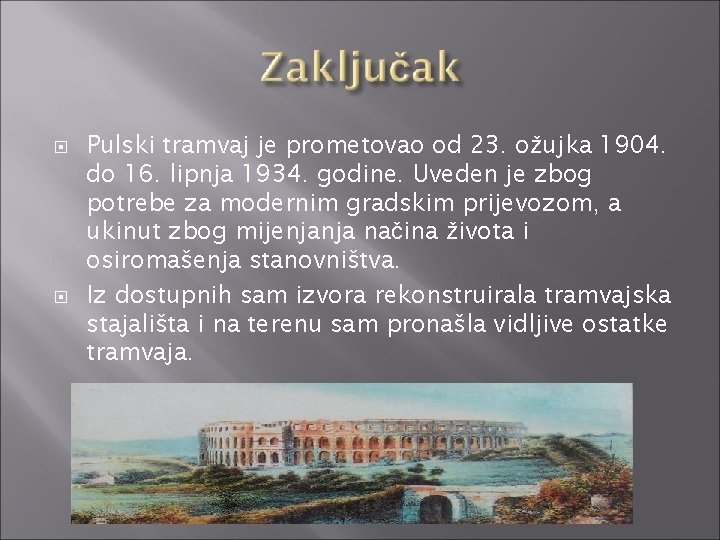 Zaključak

Pulski tramvaj je prometovao od 23. ožujka 1904. do 16. lipnja 1934. godine. Uveden je zbog potrebe za modernim gradskim prijevozom, a ukinut zbog mijenjanja načina života i osiromašenja stanovništva.

Iz dostupnih sam izvora rekonstruirala tramvajska stajališta i na terenu sam pronašla vidljive ostatke tramvaja.